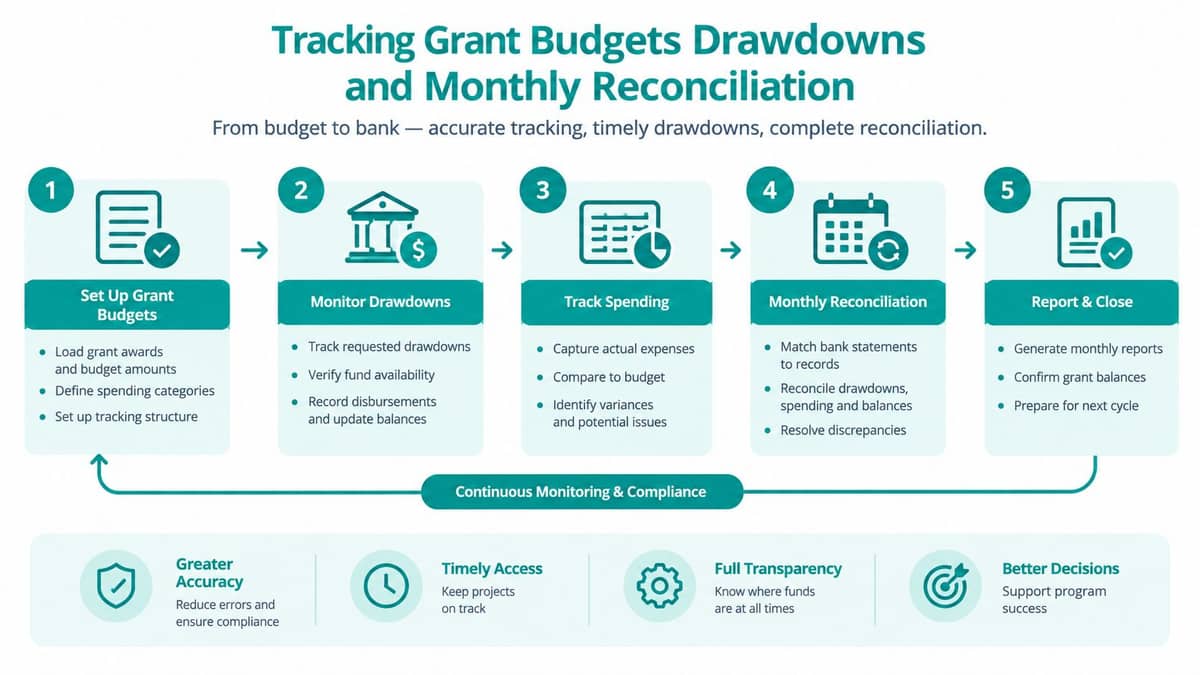 Tracking Grant Budgets Drawdowns and Monthly Reconciliation

From budget to bank — accurate tracking, timely drawdowns, complete reconciliation.

1
Set Up Grant Budgets
- Load grant awards and budget amounts
- Define spending categories
- Set up tracking structure

2
Monitor Drawdowns
- Track requested drawdowns
- Verify fund availability
- Record disbursements and update balances

3
Track Spending
- Capture actual expenses
- Compare to budget
- Identify variances and potential issues

4
Monthly Reconciliation
- Match bank statements to records
- Reconcile drawdowns, spending and balances
- Resolve discrepancies

5
Report & Close
- Generate monthly reports
- Confirm grant balances
- Prepare for next cycle

Continuous Monitoring & Compliance

Greater Accuracy
Reduce errors and ensure compliance

Timely Access
Keep projects on track

Full Transparency
Know where funds are at all times

Better Decisions
Support program success